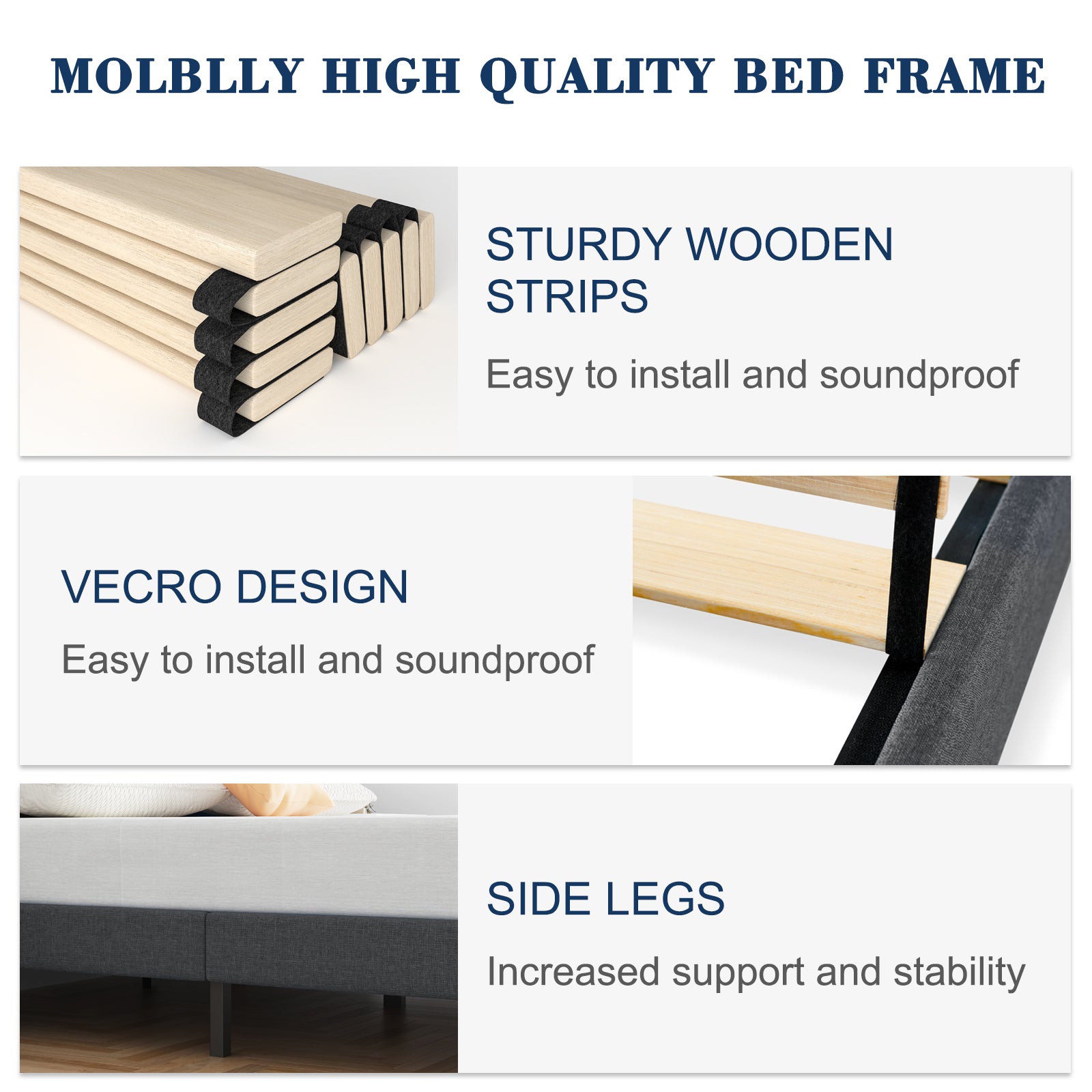 MOLBLLY HIGH QUALITY BED FRAME

STURDY WOODEN STRIPS

Easy to install and soundproof

VECRO DESIGN

Easy to install and soundproof

SIDE LEGS

Increased support and stability